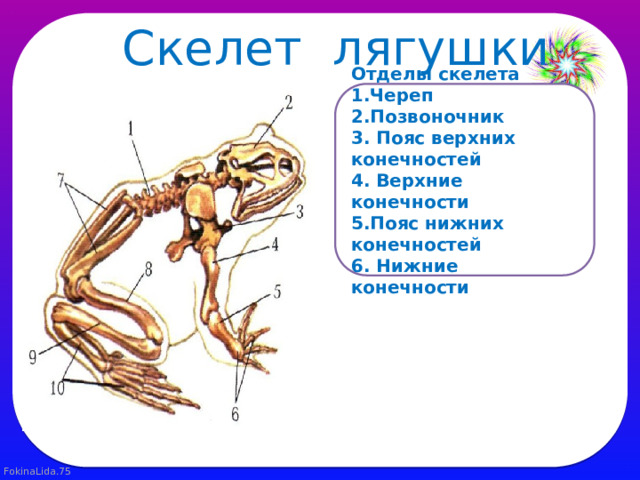 Скелет лягушки

Отделы скелета
1.Череп
2.Позвоночник
3. Пояс верхних конечностей
4. Верхние конечности
5.Пояс нижних конечностей
6. Нижние конечности

1
2
3
4
5
6
7
8
9
10

FokinaLida.75